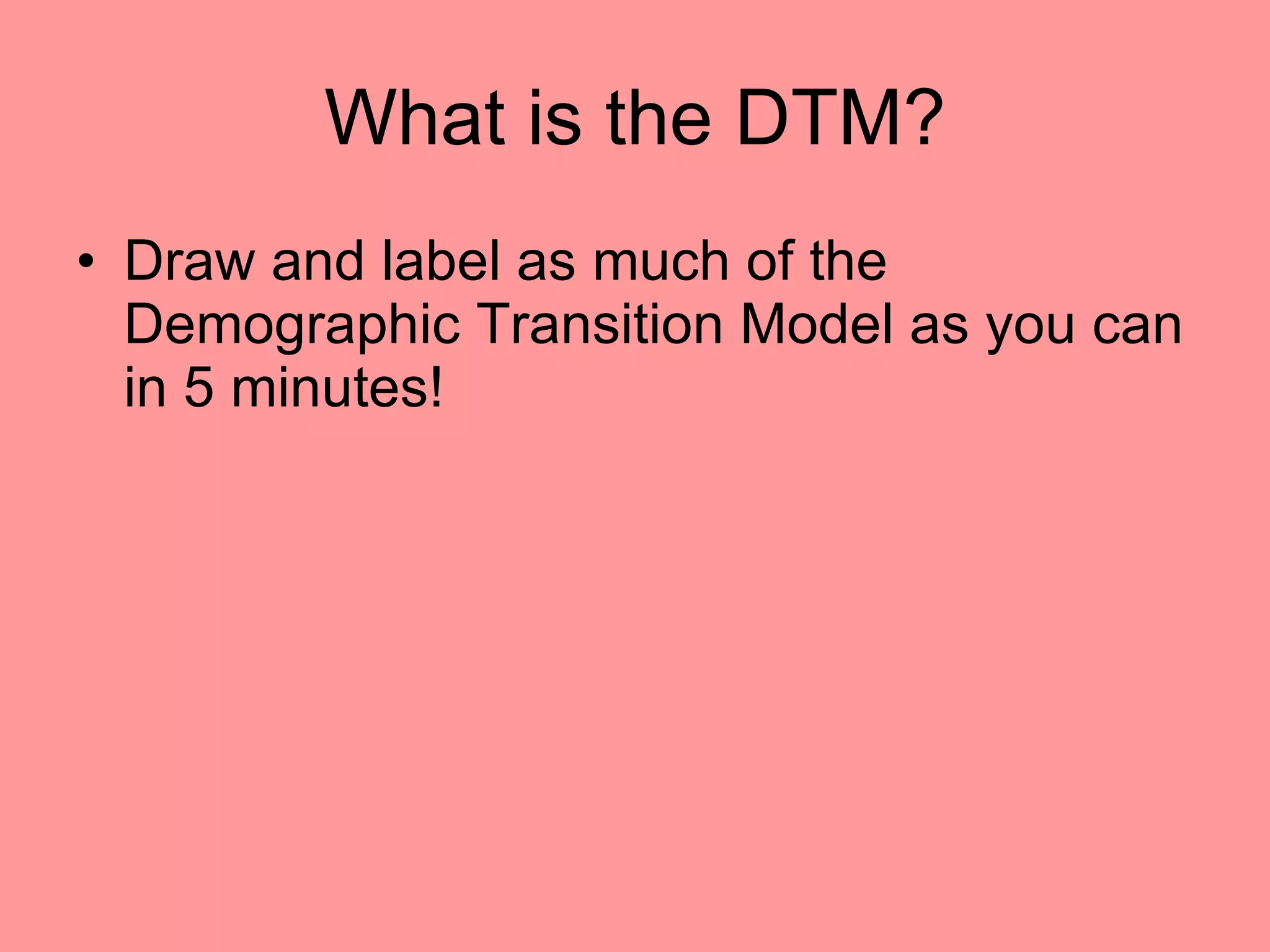 What is the DTM?

• Draw and label as much of the Demographic Transition Model as you can in 5 minutes!